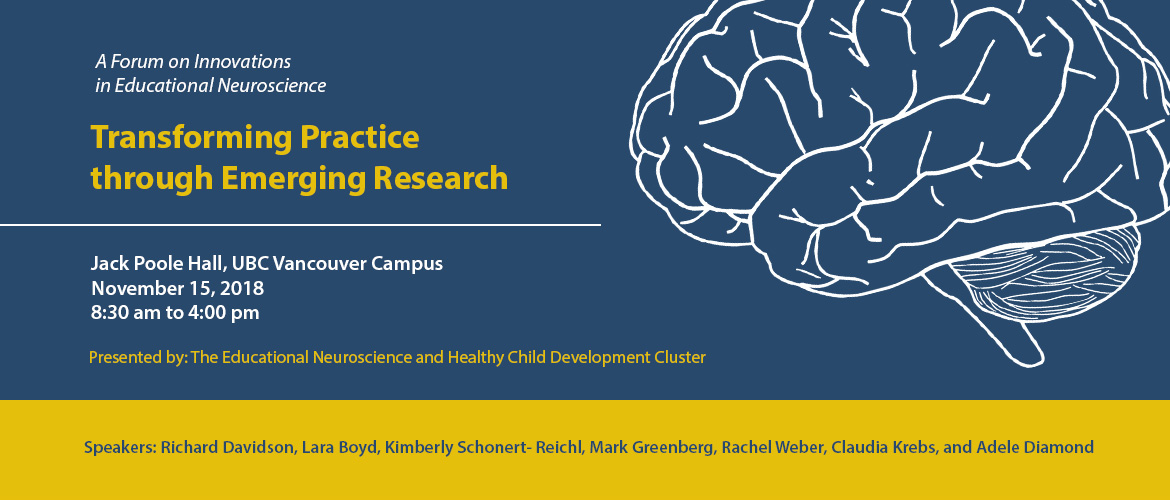 A Forum on Innovations in Educational Neuroscience

Transforming Practice through Emerging Research

Jack Poole Hall, UBC Vancouver Campus
November 15, 2018
8:30 am to 4:00 pm

Presented by: The Educational Neuroscience and Healthy Child Development Cluster

Speakers: Richard Davidson, Lara Boyd, Kimberly Schonert- Reichl, Mark Greenberg, Rachel Weber, Claudia Krebs, and Adele Diamond